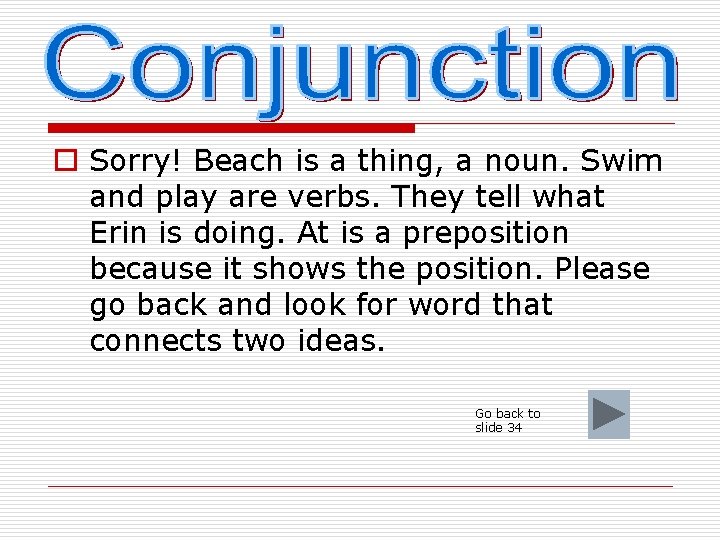 Conjunction

Sorry! Beach is a thing, a noun. Swim and play are verbs. They tell what Erin is doing. At is a preposition because it shows the position. Please go back and look for word that connects two ideas.

Go back to slide 34